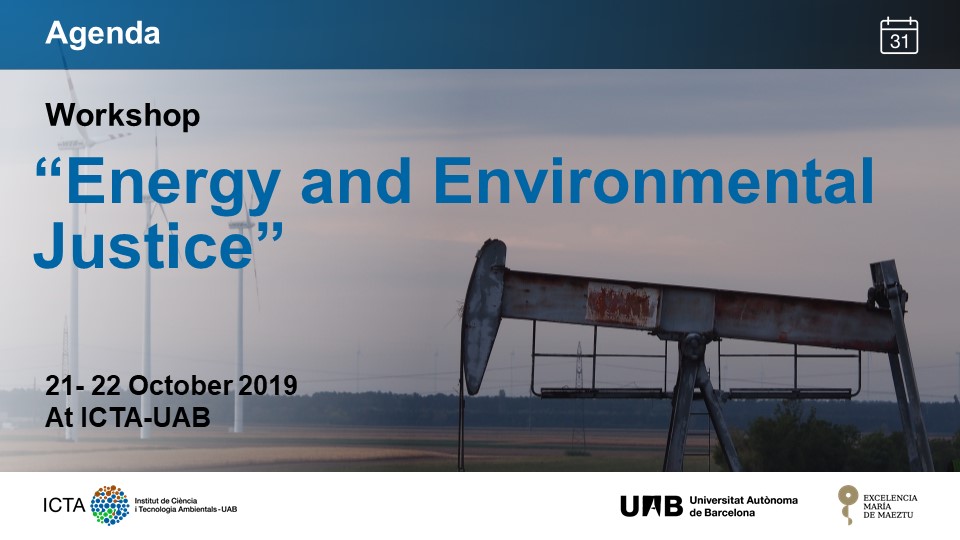 Agenda

31

Workshop

“Energy and Environmental Justice”

21- 22 October 2019
At ICTA-UAB

ICTA Institut de Ciència i Tecnologia Ambientals - UAB

UAB Universitat Autònoma de Barcelona

EXCELENCIA MARÍA DE MAEZTU